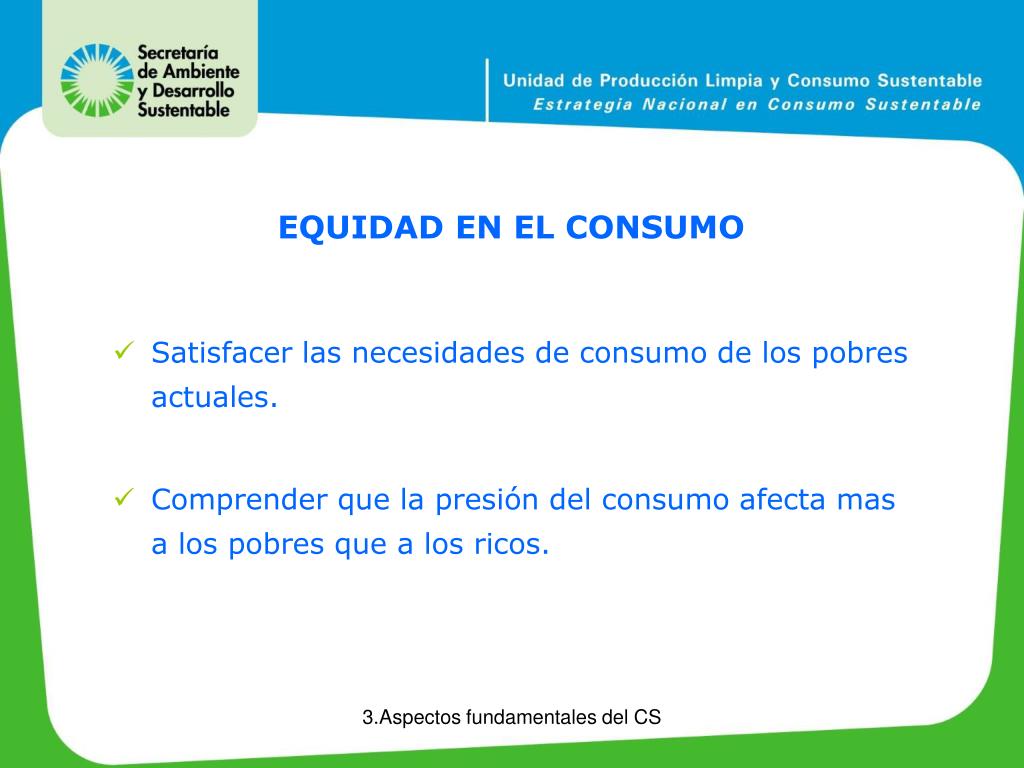 Secretaría de Ambiente y Desarrollo Sustentable

Unidad de Producción Limpia y Consumo Sustentable
Estrategia Nacional en Consumo Sustentable

EQUIDAD EN EL CONSUMO

✓ Satisfacer las necesidades de consumo de los pobres actuales.

✓ Comprender que la presión del consumo afecta mas a los pobres que a los ricos.

3.Aspectos fundamentales del CS